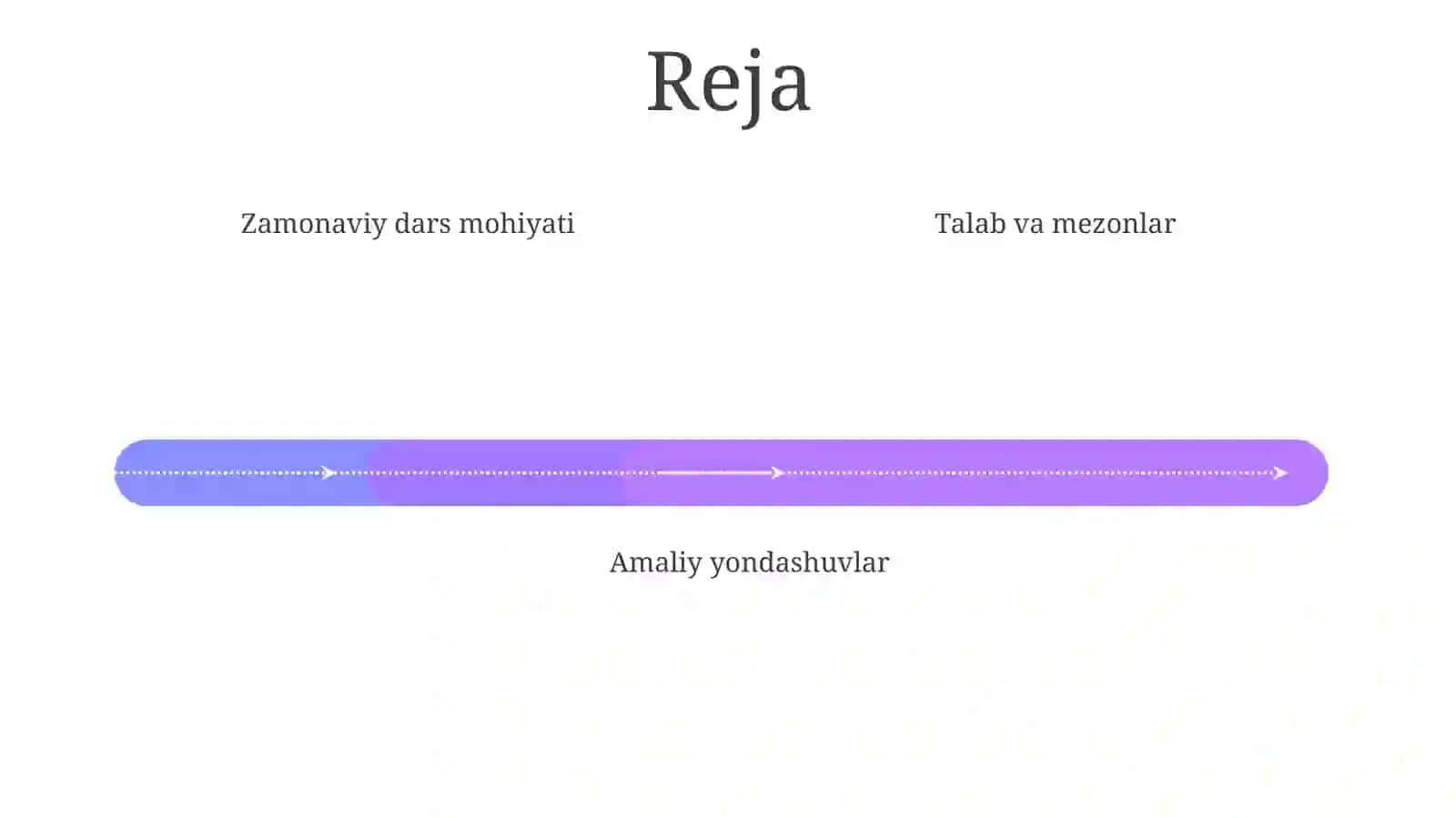 Reja

Zamonaviy dars mohiyati

Talab va mezonlar

Amaliy yondashuvlar